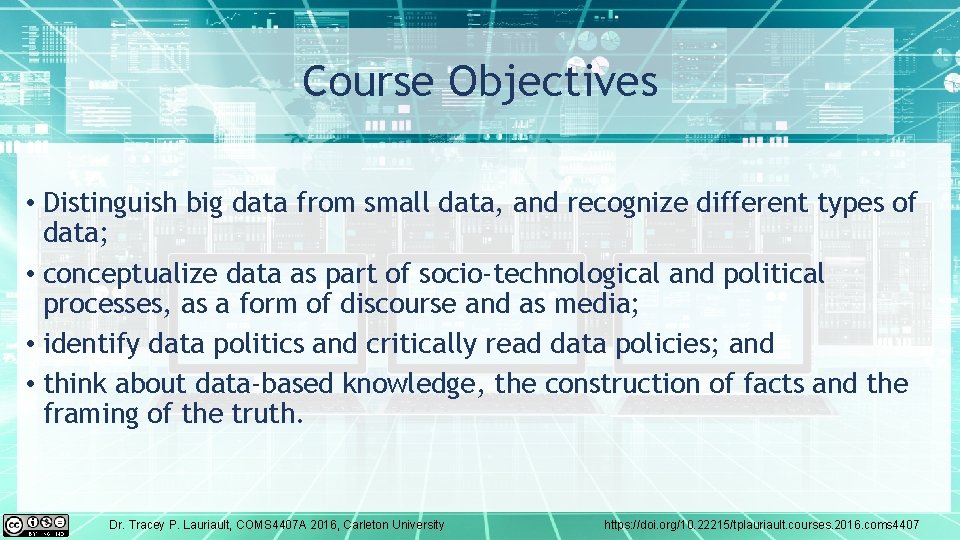 Course Objectives

• Distinguish big data from small data, and recognize different types of data;

• conceptualize data as part of socio-technological and political processes, as a form of discourse and as media;

• identify data politics and critically read data policies; and

• think about data-based knowledge, the construction of facts and the framing of the truth.

Dr. Tracey P. Lauriault, COMS4407A 2016, Carleton University

https://doi.org/10.22215/tplauriault.courses.2016.coms4407